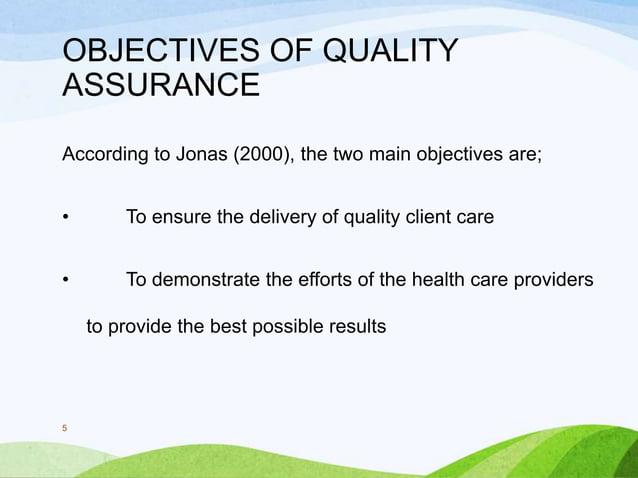 OBJECTIVES OF QUALITY ASSURANCE

According to Jonas (2000), the two main objectives are;

• To ensure the delivery of quality client care

• To demonstrate the efforts of the health care providers to provide the best possible results

5